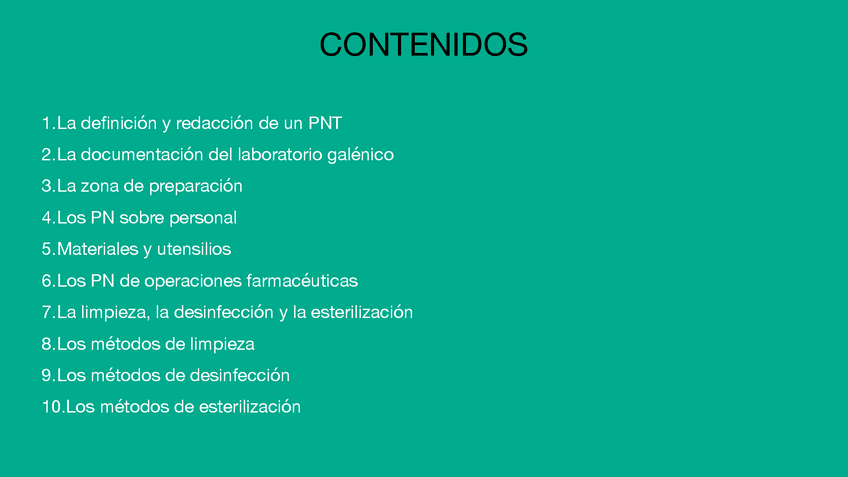 CONTENIDOS

1.La definición y redacción de un PNT
2.La documentación del laboratorio galénico
3.La zona de preparación
4.Los PN sobre personal
5.Materiales y utensilios
6.Los PN de operaciones farmacéuticas
7.La limpieza, la desinfección y la esterilización
8.Los métodos de limpieza
9.Los métodos de desinfección
10.Los métodos de esterilización